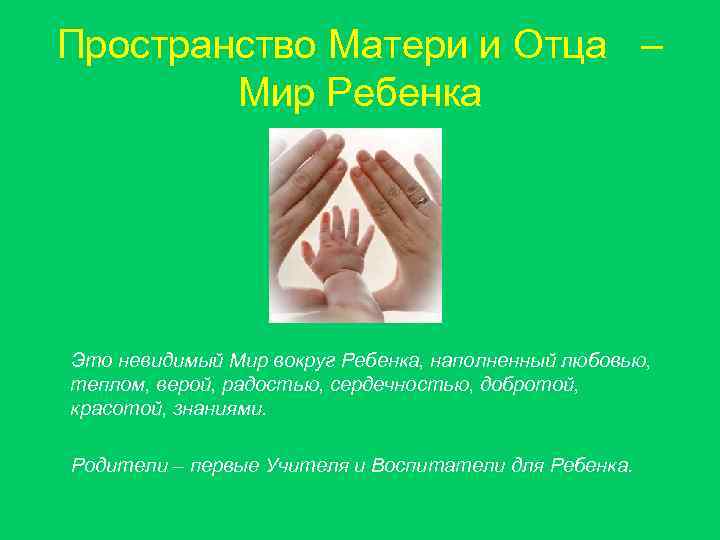 Пространство Матери и Отца – Мир Ребенка

Это невидимый Мир вокруг Ребенка, наполненный любовью, теплом, верой, радостью, сердечностью, добротой, красотой, знаниями.

Родители – первые Учителя и Воспитатели для Ребенка.